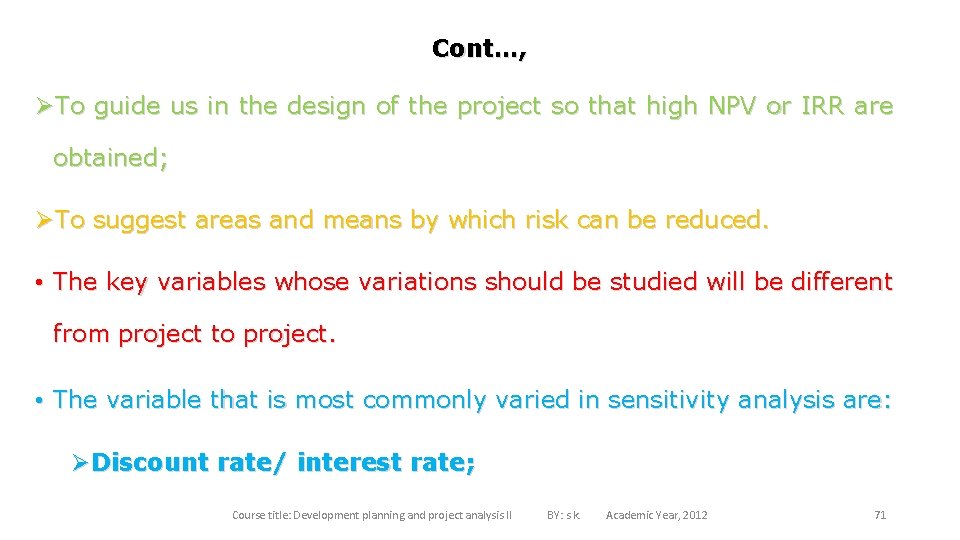 Cont…,

➢To guide us in the design of the project so that high NPV or IRR are obtained;

➢To suggest areas and means by which risk can be reduced.

• The key variables whose variations should be studied will be different from project to project.

• The variable that is most commonly varied in sensitivity analysis are:

➢Discount rate/ interest rate;

Course title: Development planning and project analysis II BY: s k. Academic Year, 2012 71